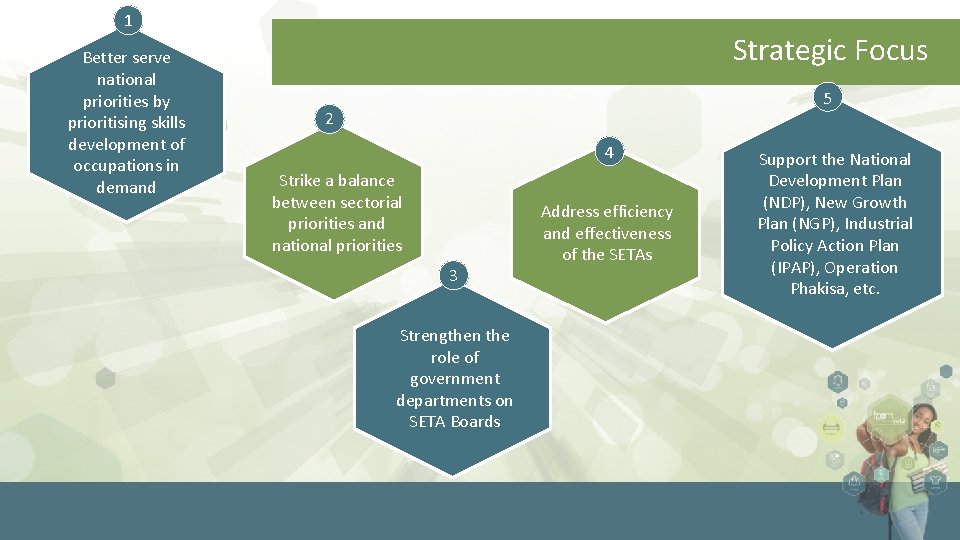 Strategic Focus

1

Better serve national priorities by prioritising skills development of occupations in demand

2

Strike a balance between sectorial priorities and national priorities

3

Strengthen the role of government departments on SETA Boards

4

Address efficiency and effectiveness of the SETAs

5

Support the National Development Plan (NDP), New Growth Plan (NGP), Industrial Policy Action Plan (IPAP), Operation Phakisa, etc.